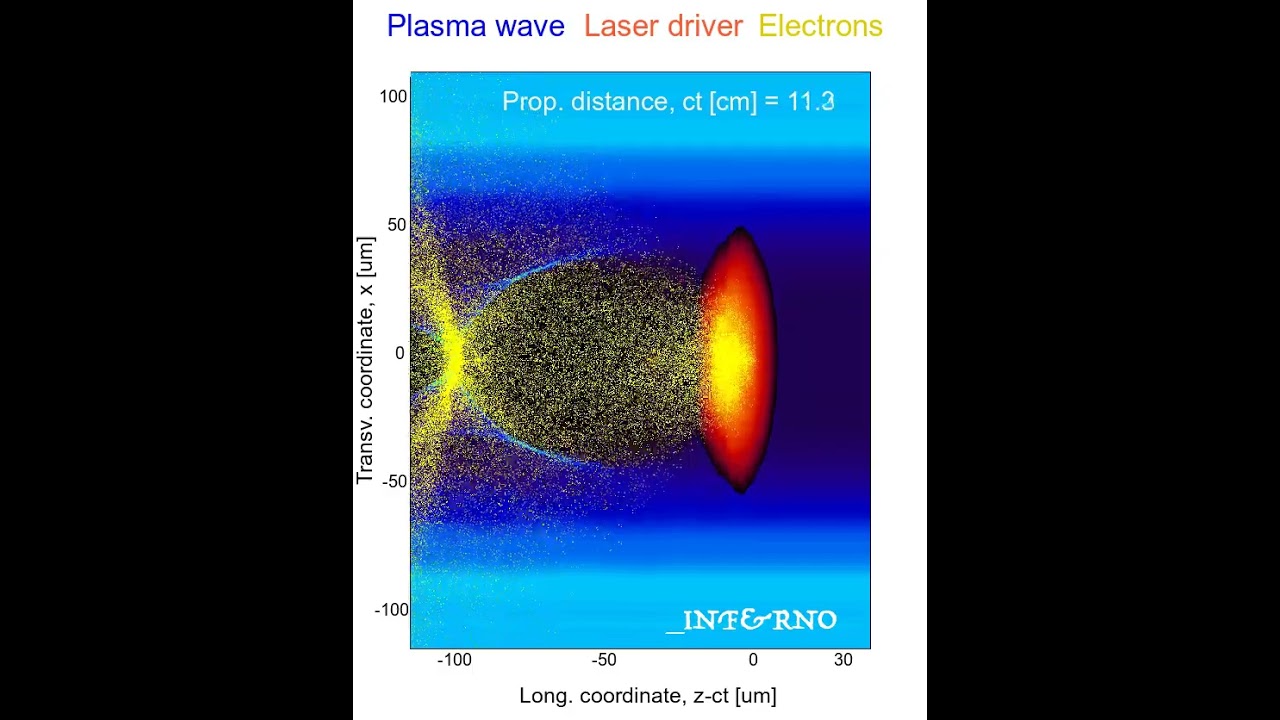 Plasma wave Laser driver Electrons

Prop. distance, ct [cm] = 11.3

100
50
0
-50
-100

Transv. coordinate, x [um]

_INF&RNO

-100 -50 0 30

Long. coordinate, z-ct [um]